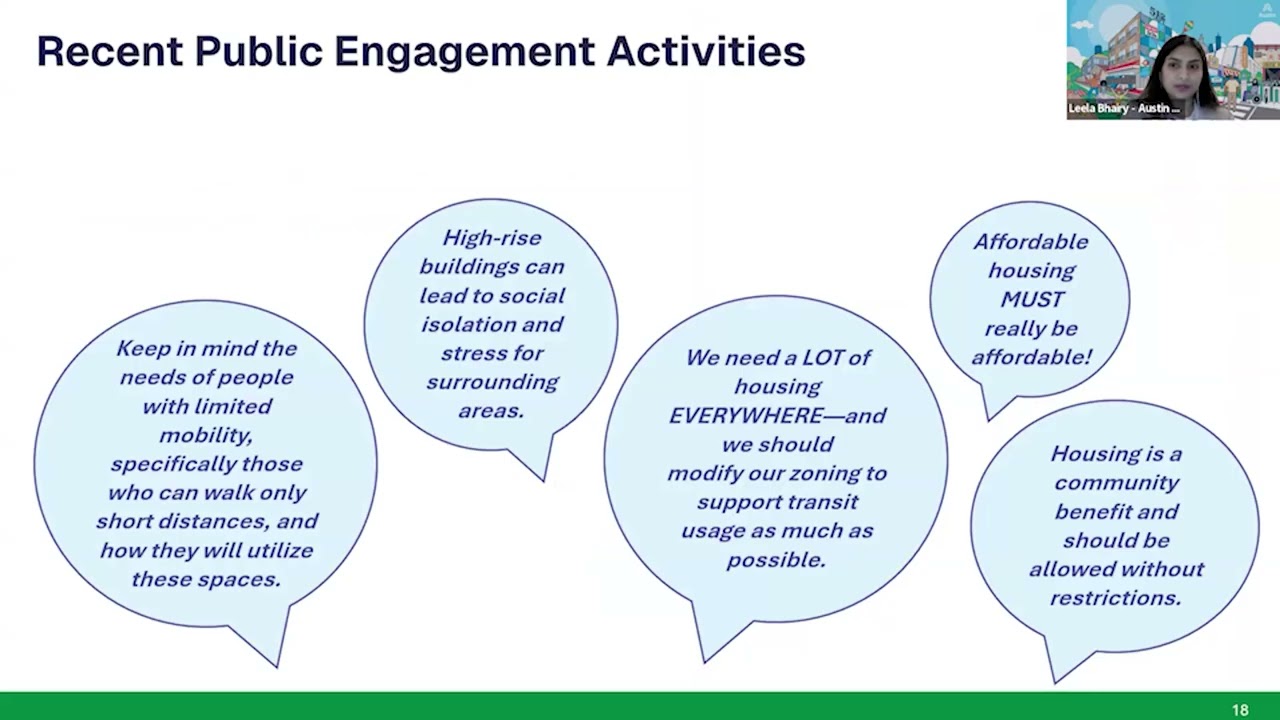 Recent Public Engagement Activities

Leela Bhairy - Austin ...

Keep in mind the needs of people with limited mobility, specifically those who can walk only short distances, and how they will utilize these spaces.

High-rise buildings can lead to social isolation and stress for surrounding areas.

We need a LOT of housing EVERYWHERE—and we should modify our zoning to support transit usage as much as possible.

Affordable housing MUST really be affordable!

Housing is a community benefit and should be allowed without restrictions.

18